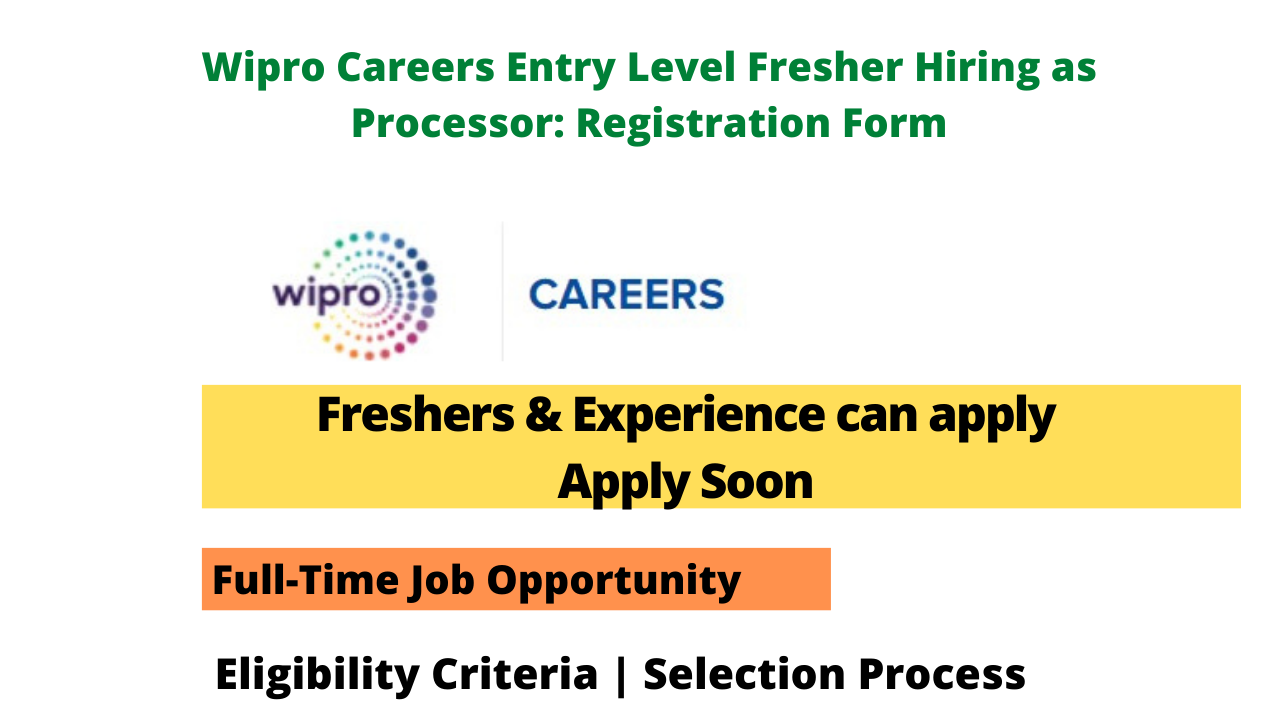 Wipro Careers Entry Level Fresher Hiring as Processor: Registration Form

wipro

CAREERS

Freshers & Experience can apply
Apply Soon

Full-Time Job Opportunity

Eligibility Criteria | Selection Process